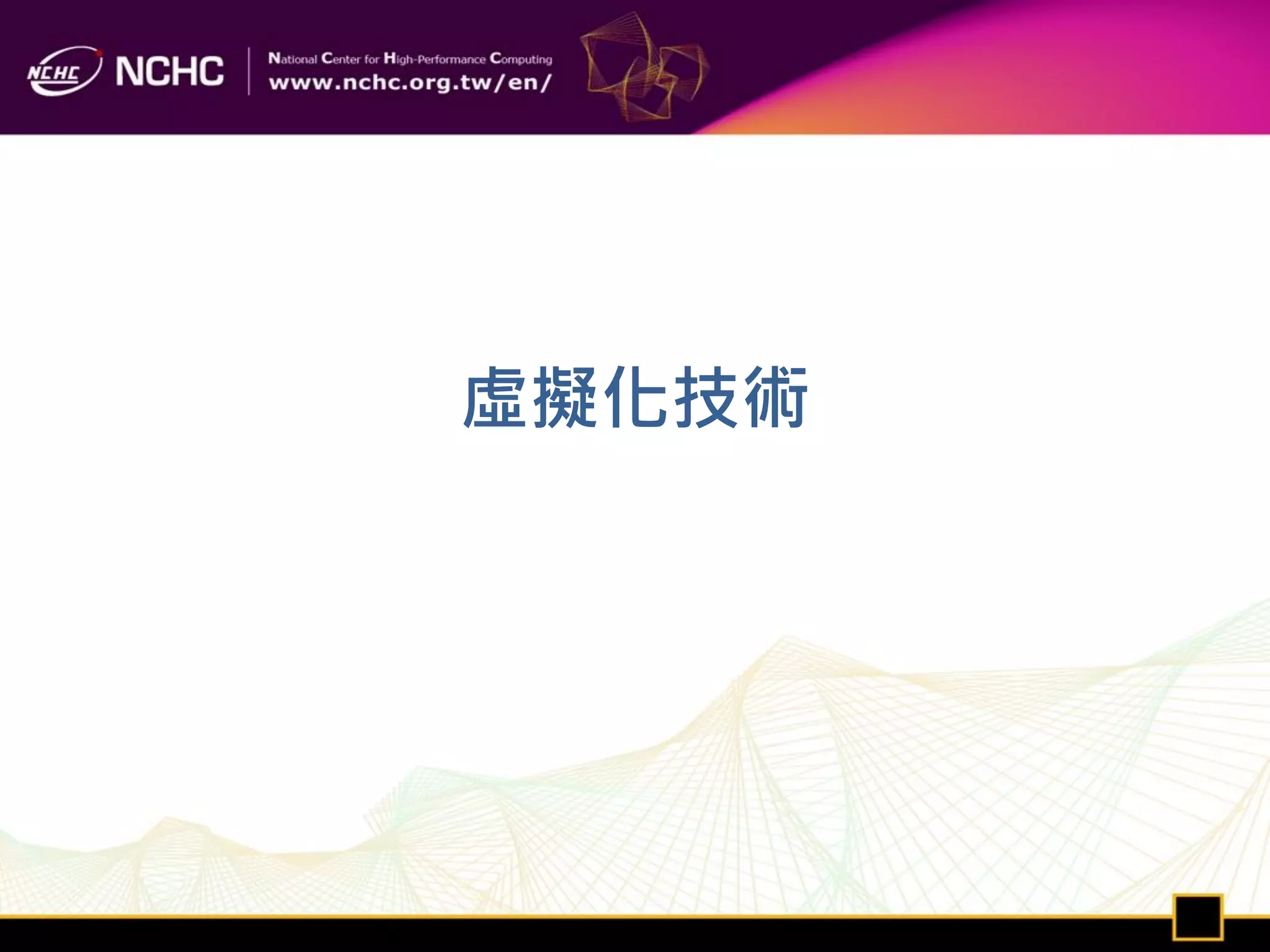 NCHC NCHC
National Center for High-Performance Computing
www.nchc.org.tw/en/

虛擬化技術